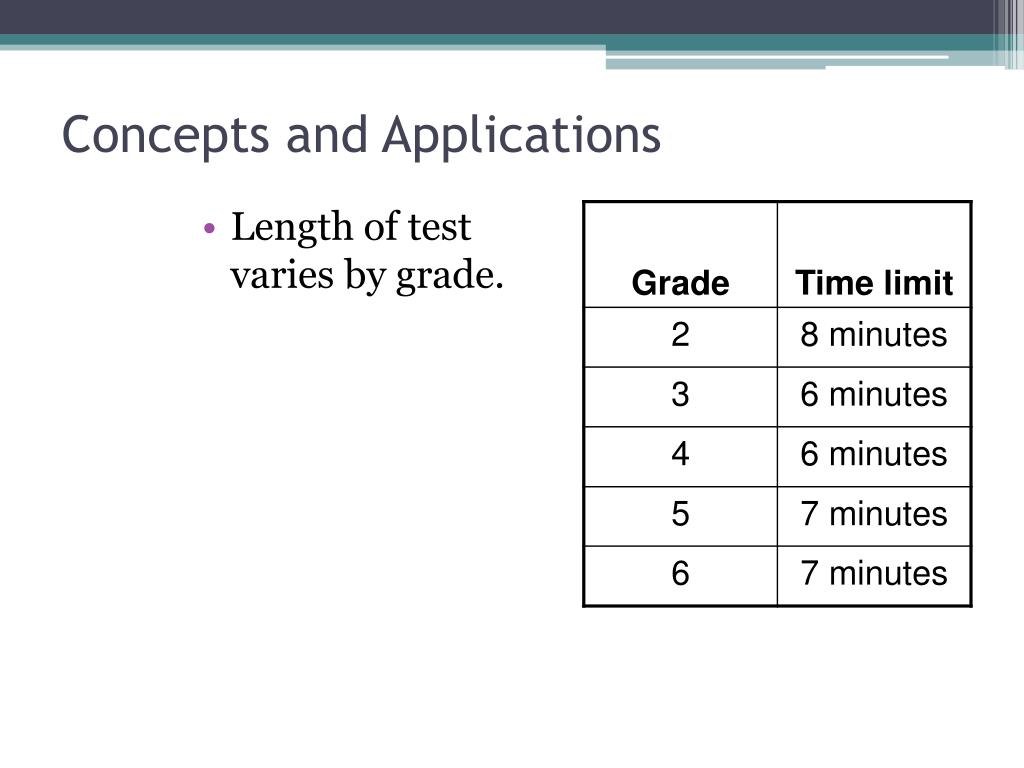 Concepts and Applications

• Length of test varies by grade.

| Grade | Time limit |
|---|---|
| 2 | 8 minutes |
| 3 | 6 minutes |
| 4 | 6 minutes |
| 5 | 7 minutes |
| 6 | 7 minutes |